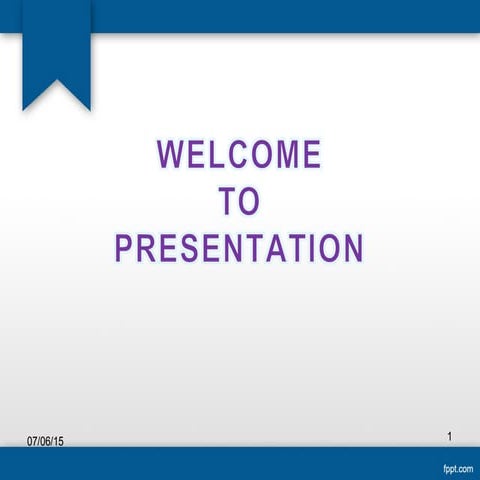 WELCOME
TO
PRESENTATION

07/06/15

1

fppt.com